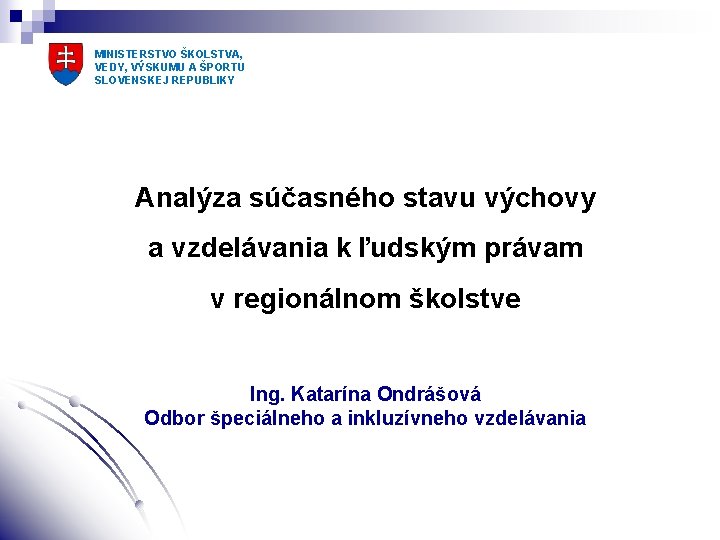 MINISTERSTVO ŠKOLSTVA, VEDY, VÝSKUMU A ŠPORTU SLOVENSKEJ REPUBLIKY

Analýza súčasného stavu výchovy a vzdelávania k ľudským právam v regionálnom školstve

Ing. Katarína Ondrášová
Odbor špeciálneho a inkluzívneho vzdelávania